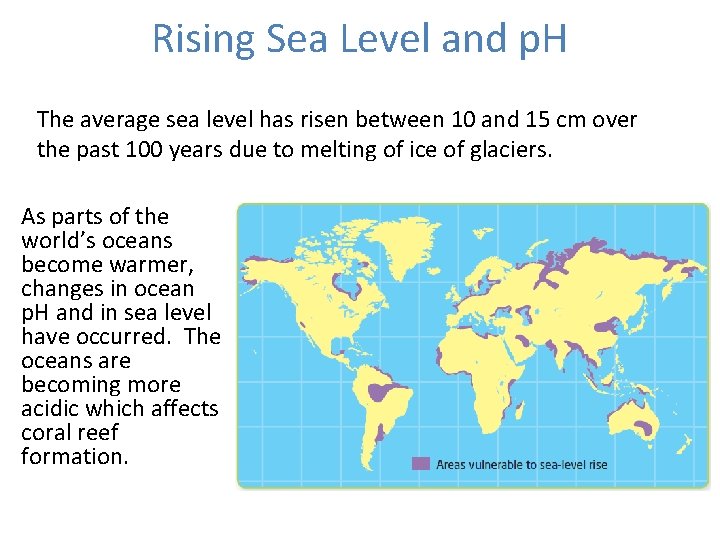 Rising Sea Level and pH

The average sea level has risen between 10 and 15 cm over the past 100 years due to melting of ice of glaciers.

As parts of the world's oceans become warmer, changes in ocean pH and in sea level have occurred. The oceans are becoming more acidic which affects coral reef formation.

Areas vulnerable to sea-level rise